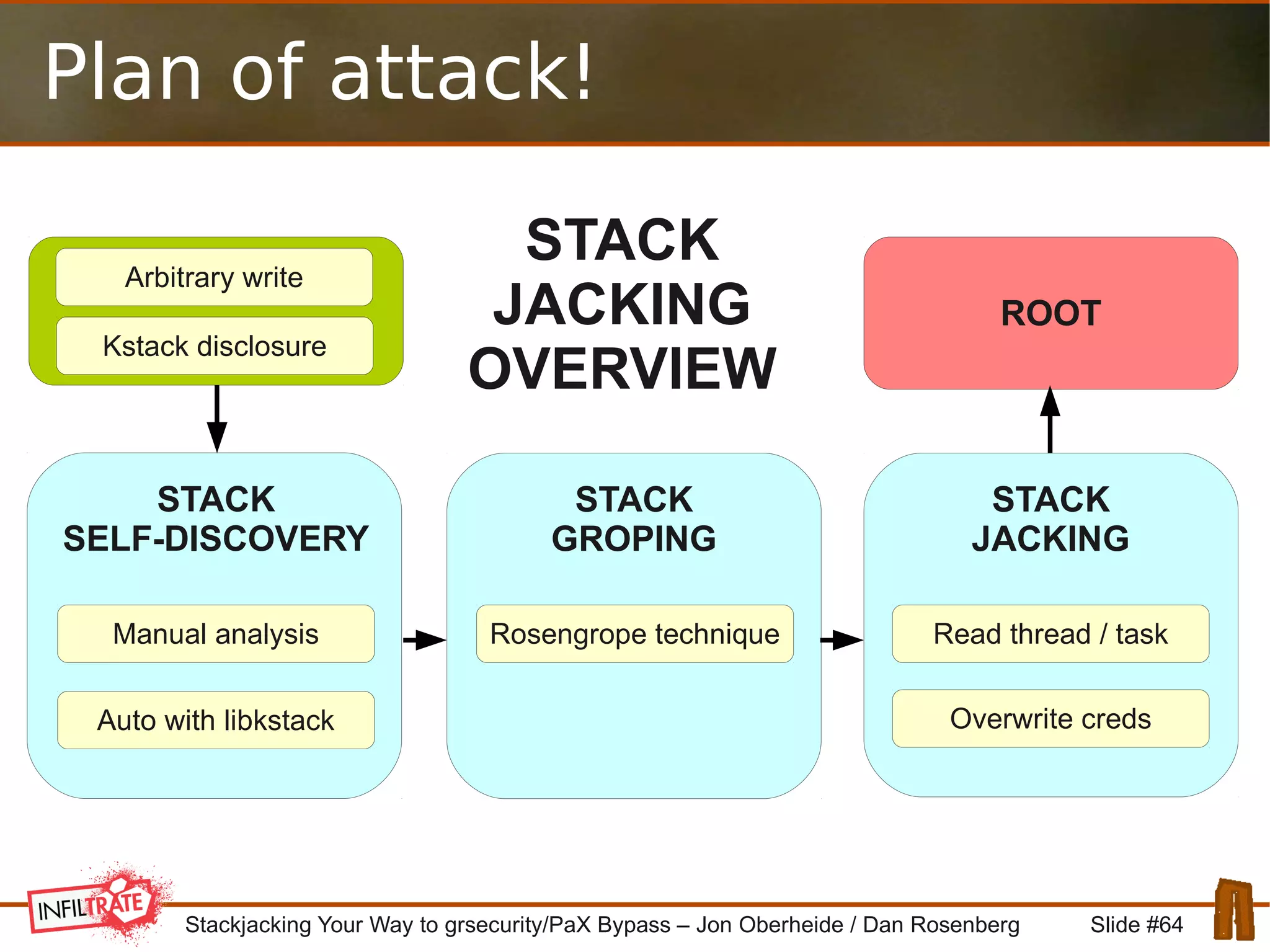 Plan of attack!

Arbitrary write

Kstack disclosure

STACK JACKING OVERVIEW

ROOT

STACK SELF-DISCOVERY

Manual analysis

Auto with libkstack

STACK GROPING

Rosengrope technique

STACK JACKING

Read thread / task

Overwrite creds

INFILTRATE

Stackjacking Your Way to grsecurity/PaX Bypass – Jon Oberheide / Dan Rosenberg

Slide #64